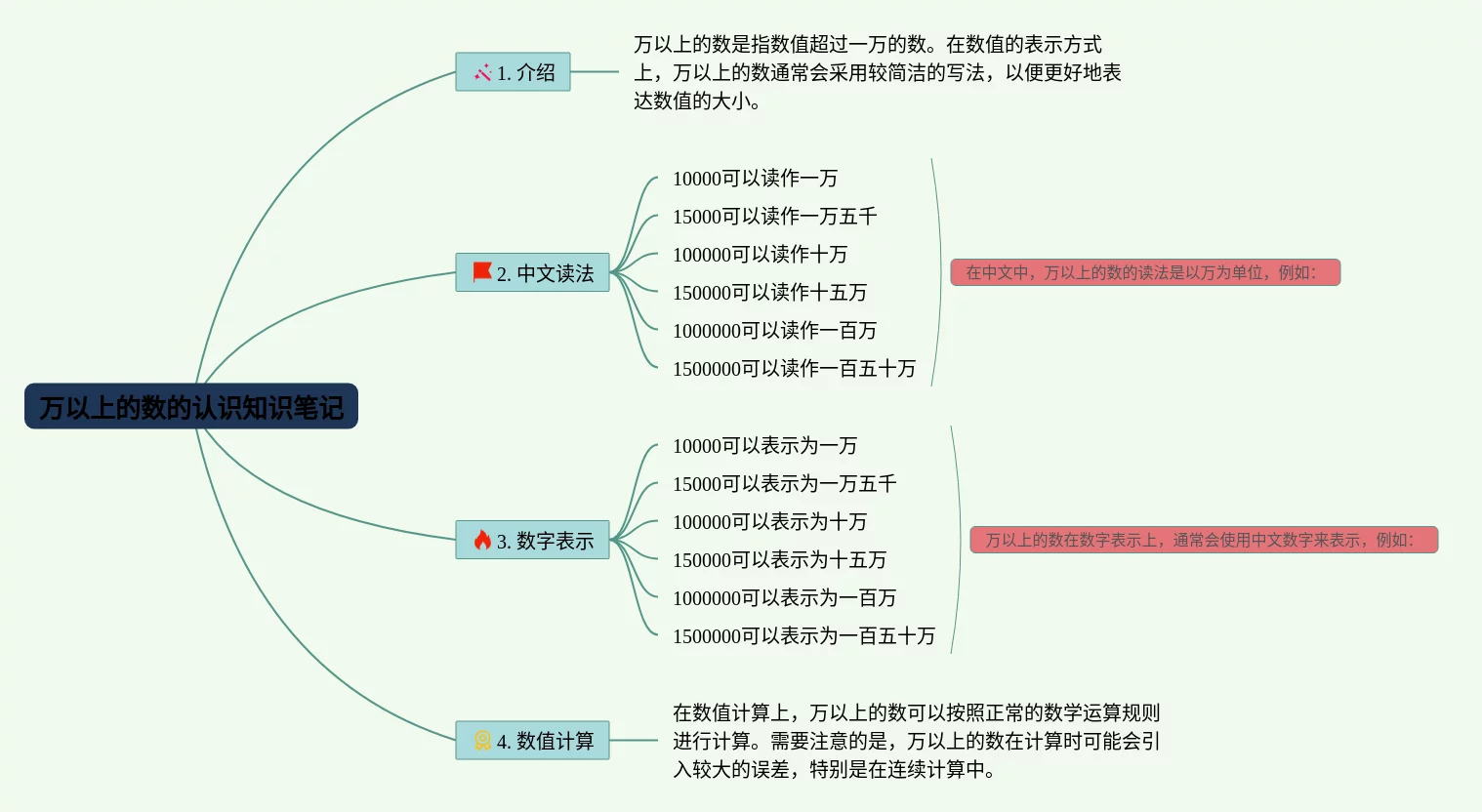 万以上的数的认识知识笔记

1. 介绍

万以上的数是指数值超过一万的数。在数值的表示方式上，万以上的数通常会采用较简洁的写法，以便更好地表达数值的大小。

2. 中文读法

10000可以读作一万
15000可以读作一万五千
100000可以读作十万
150000可以读作十五万
1000000可以读作一百万
1500000可以读作一百五十万

在中文中，万以上的数的读法是以万为单位，例如:

3. 数字表示

10000可以表示为一万
15000可以表示为一万五千
100000可以表示为十万
150000可以表示为十五万
1000000可以表示为一百万
1500000可以表示为一百五十万

万以上的数在数字表示上，通常会使用中文数字来表示，例如:

4. 数值计算

在数值计算上，万以上的数可以按照正常的数学运算规则进行计算。需要注意的是，万以上的数在计算时可能会引入较大的误差，特别是在连续计算中。